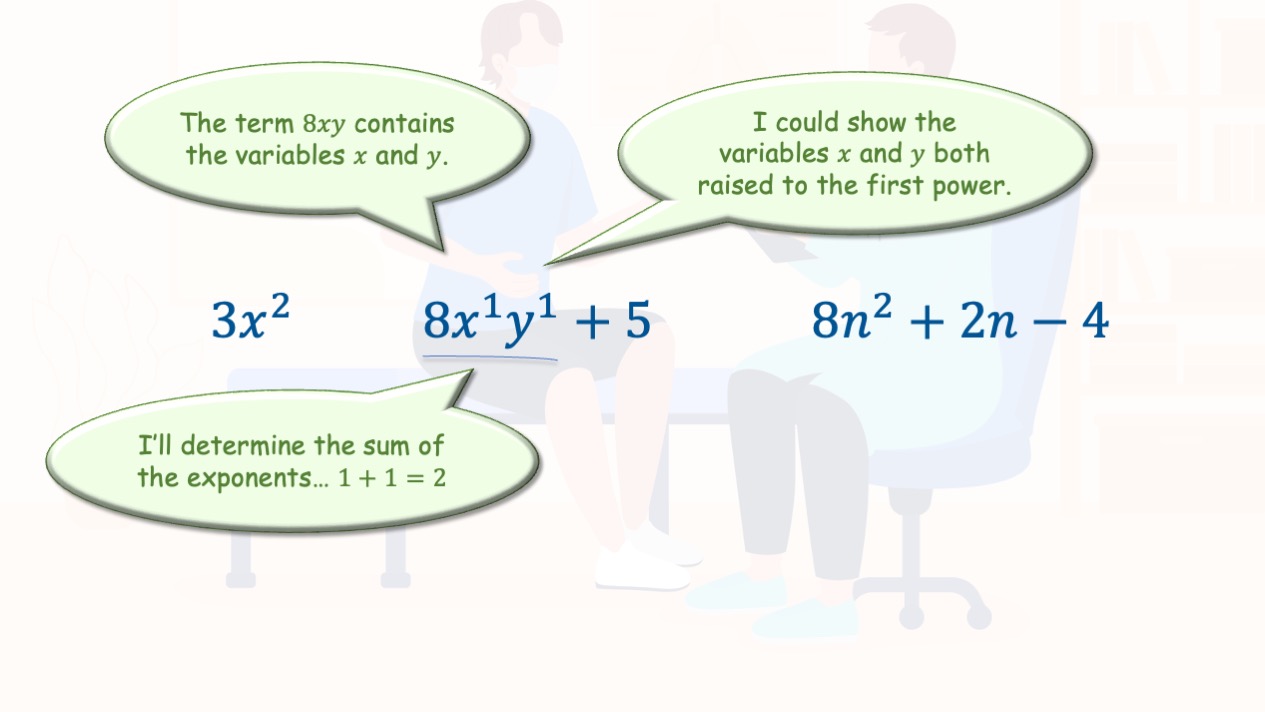 The term $8xy$ contains the variables $x$ and $y$.

I could show the variables $x$ and $y$ both raised to the first power.

$3x^2$

$8x^1y^1 + 5$

$8n^2 + 2n - 4$

I'll determine the sum of the exponents… $1 + 1 = 2$